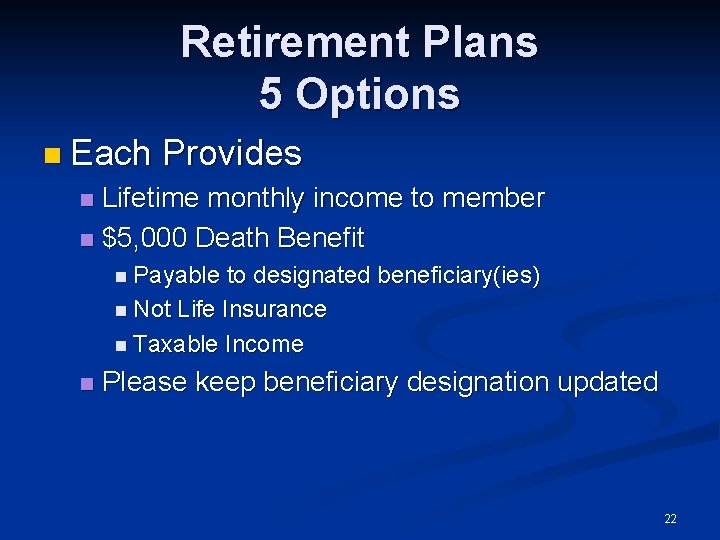 Retirement Plans
5 Options

- Each Provides
  - Lifetime monthly income to member
  - \$5,000 Death Benefit
    - Payable to designated beneficiary(ies)
    - Not Life Insurance
    - Taxable Income
  - Please keep beneficiary designation updated

22